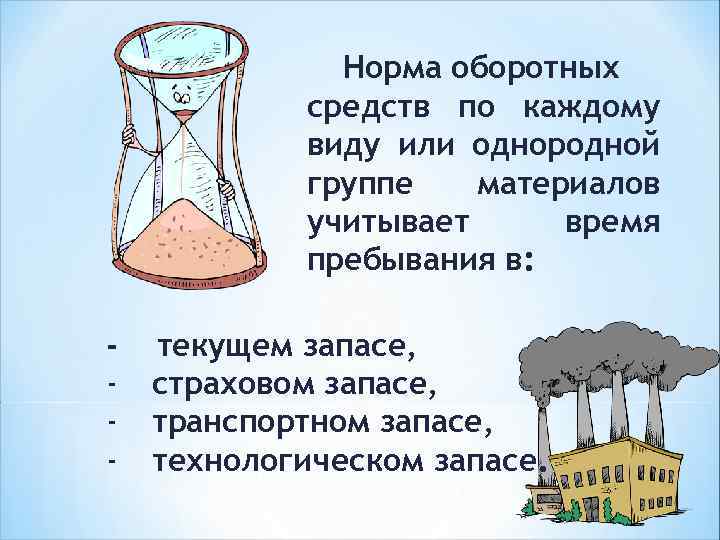 Норма оборотных средств по каждому виду или однородной группе материалов учитывает время пребывания в:

- текущем запасе,
- страховом запасе,
- транспортном запасе,
- технологическом запасе.